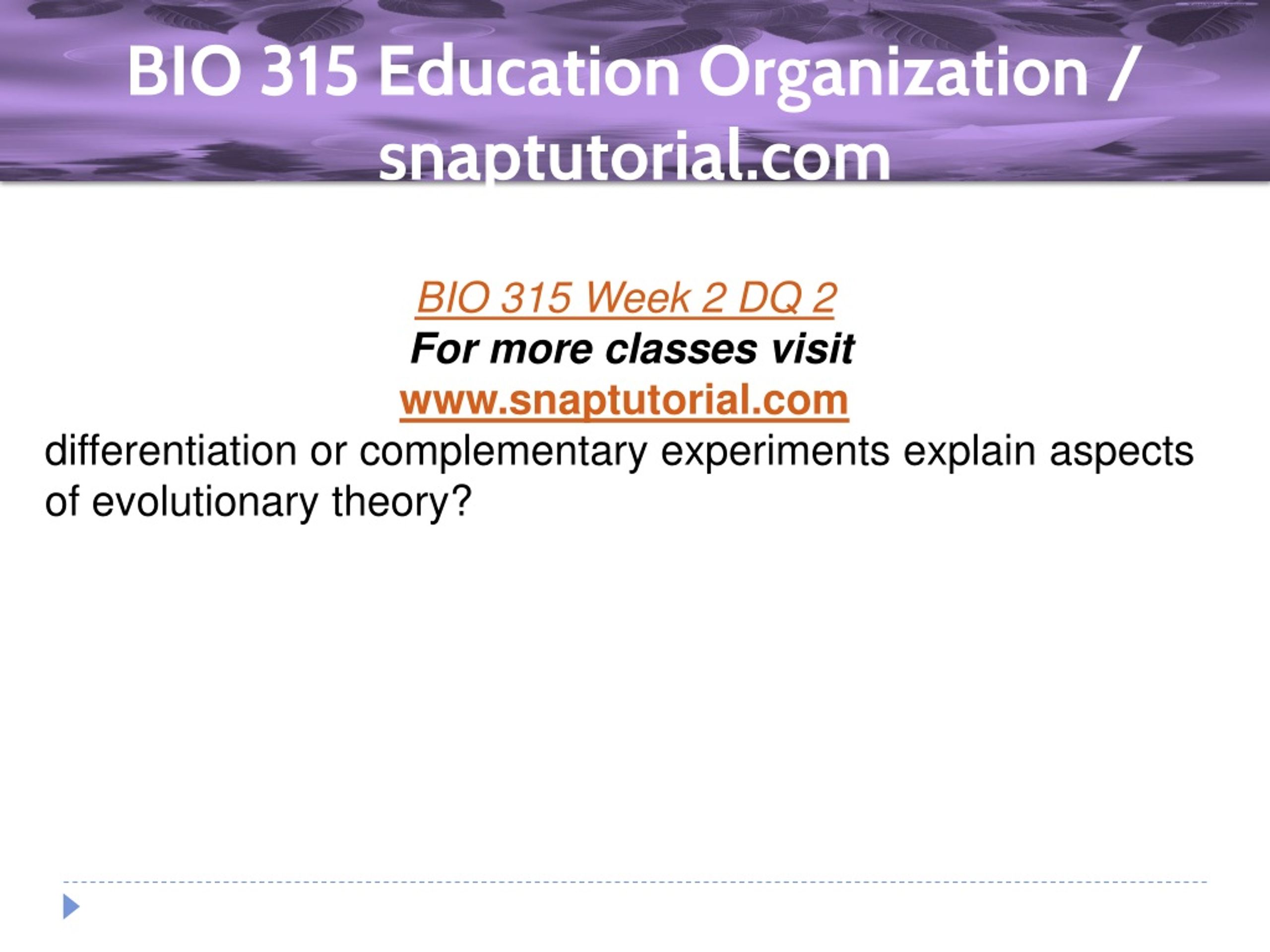 BIO 315 Education Organization / snaptutorial.com

BIO 315 Week 2 DQ 2

For more classes visit

www.snaptutorial.com

differentiation or complementary experiments explain aspects of evolutionary theory?